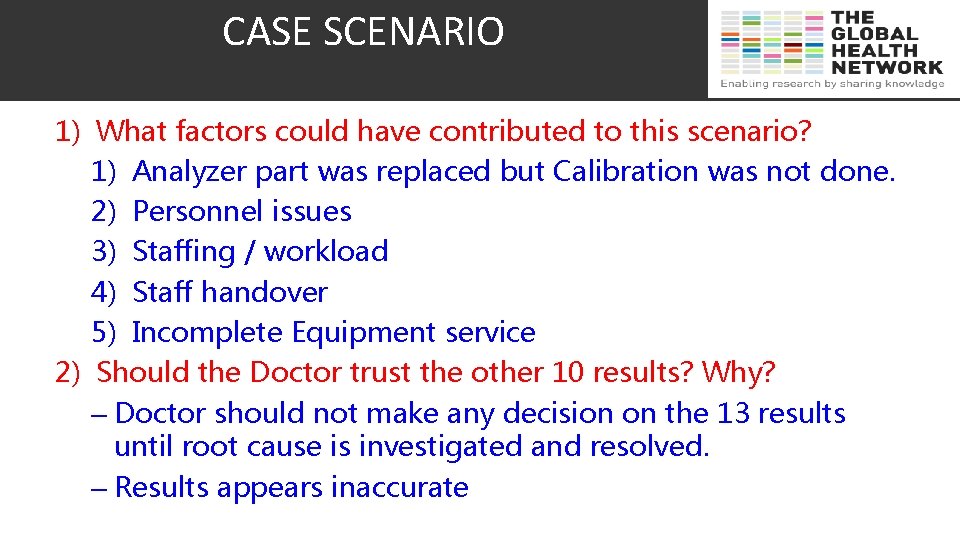 CASE SCENARIO

THE GLOBAL HEALTH NETWORK
Enabling research by sharing knowledge

1) What factors could have contributed to this scenario?
1) Analyzer part was replaced but Calibration was not done.
2) Personnel issues
3) Staffing / workload
4) Staff handover
5) Incomplete Equipment service
2) Should the Doctor trust the other 10 results? Why?
– Doctor should not make any decision on the 13 results until root cause is investigated and resolved.
– Results appears inaccurate